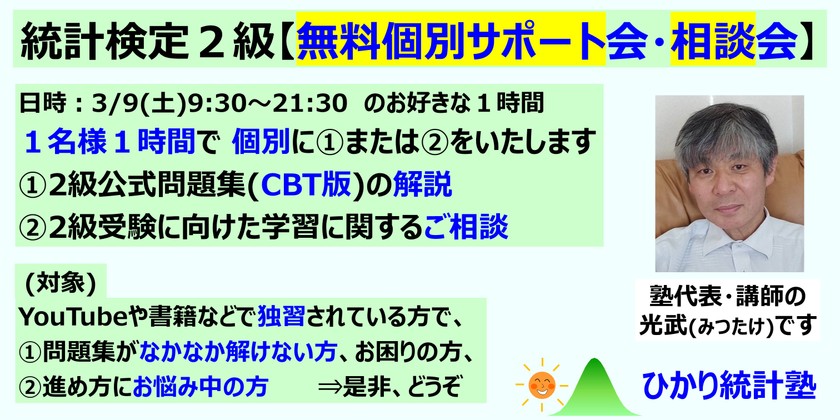 統計検定２級【無料個別サポート会・相談会】

日時：3/9(土)9:30～21:30　のお好きな１時間
１名様１時間で 個別に①または②をいたします
①2級公式問題集(CBT版)の解説
②2級受験に向けた学習に関するご相談

（対象）
YouTubeや書籍などで独習されている方で、
①問題集がなかなか解けない方、お困りの方、
②進め方にお悩み中の方　⇒是非、どうぞ

塾代表・講師の
光武(みつたけ)です

ひかり統計塾